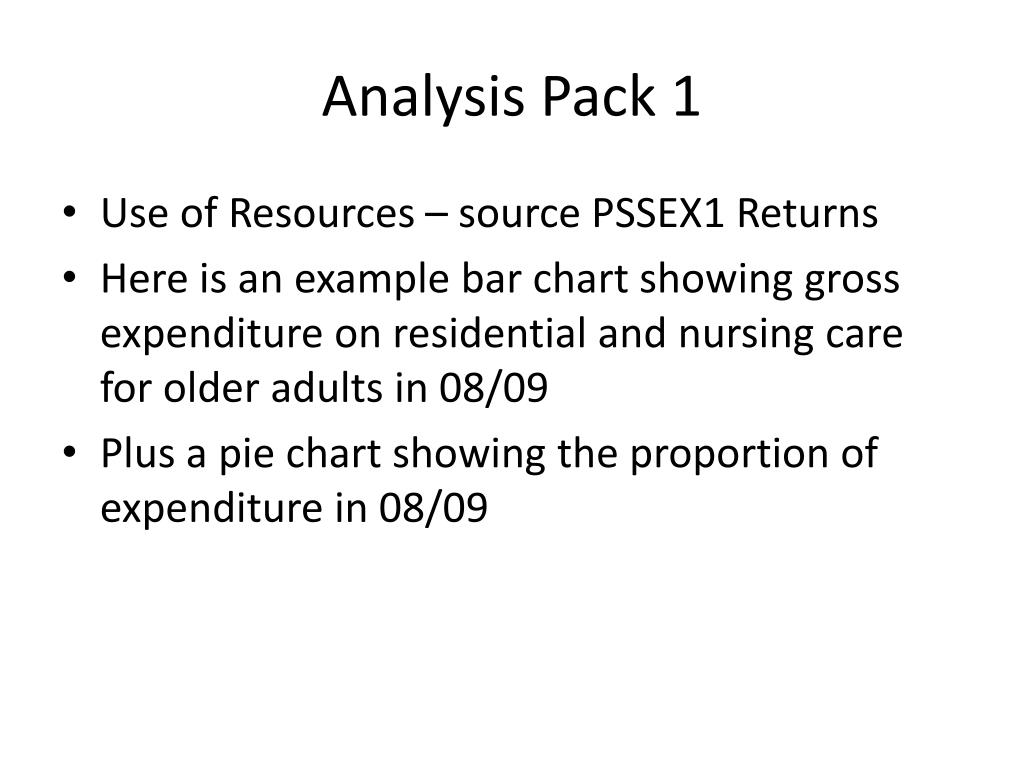 Analysis Pack 1

• Use of Resources – source PSSEX1 Returns

• Here is an example bar chart showing gross expenditure on residential and nursing care for older adults in 08/09

• Plus a pie chart showing the proportion of expenditure in 08/09